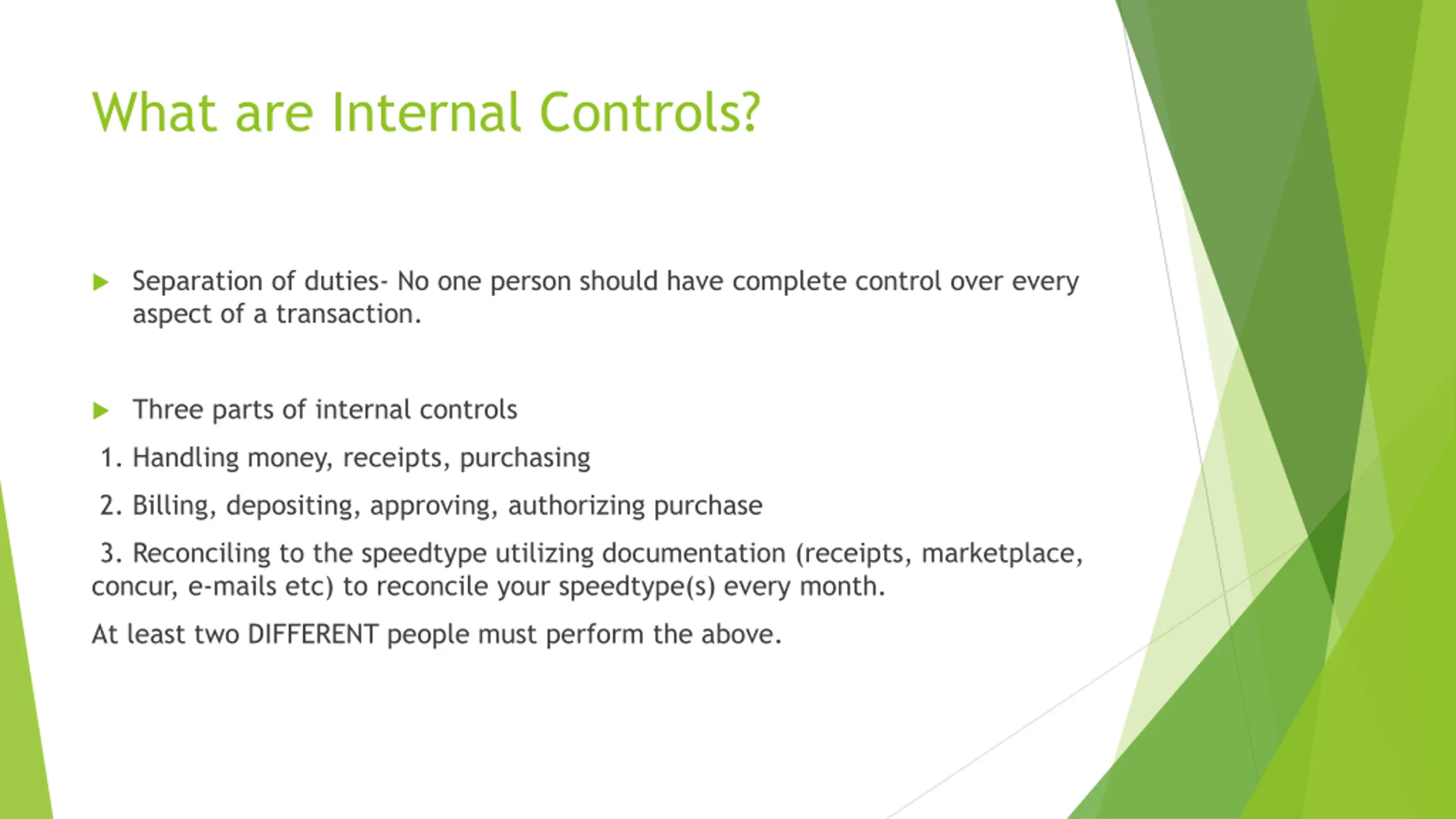 What are Internal Controls?

Separation of duties- No one person should have complete control over every aspect of a transaction.

Three parts of internal controls

1. Handling money, receipts, purchasing

2. Billing, depositing, approving, authorizing purchase

3. Reconciling to the speedtype utilizing documentation (receipts, marketplace, concur, e-mails etc) to reconcile your speedtype(s) every month.

At least two DIFFERENT people must perform the above.